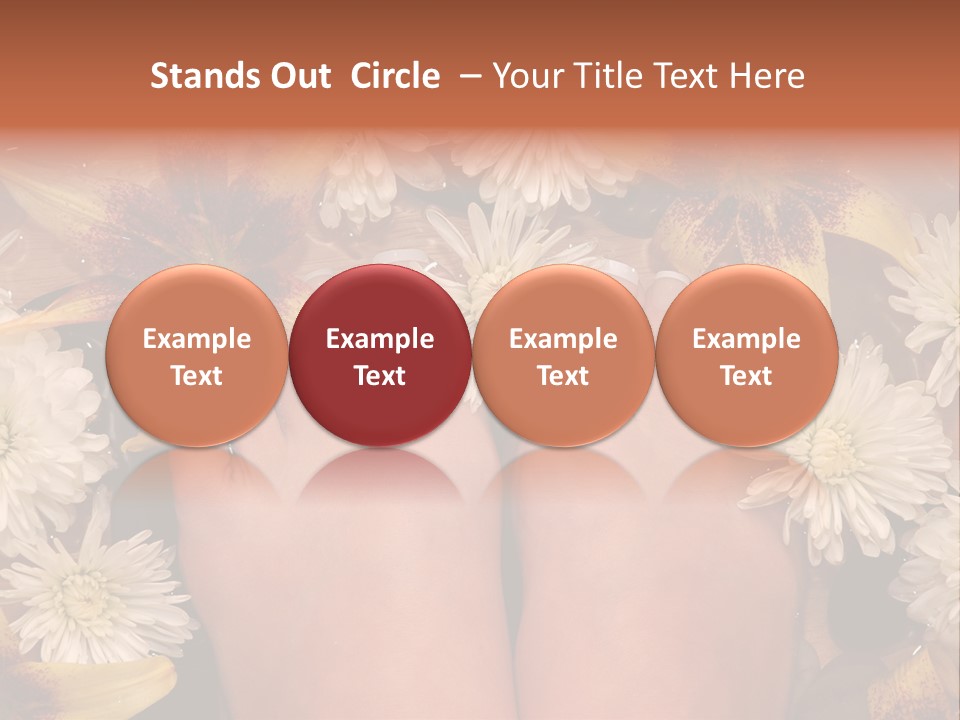 Stands Out Circle – Your Title Text Here

Example Text

Example Text

Example Text

Example Text